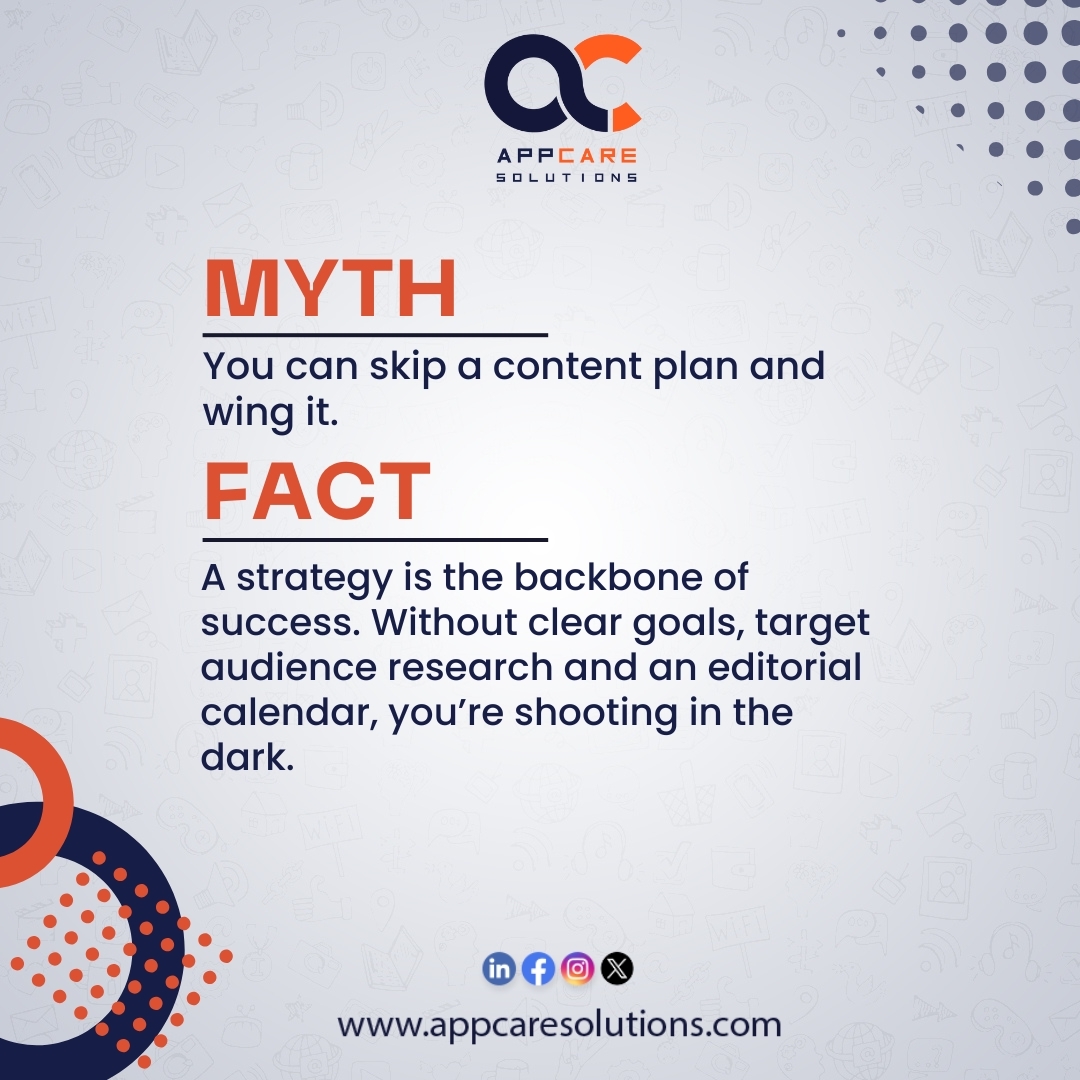 APPCARE
SOLUTIONS

MYTH

You can skip a content plan and wing it.

FACT

A strategy is the backbone of success. Without clear goals, target audience research and an editorial calendar, you're shooting in the dark.

www.appcaresolutions.com